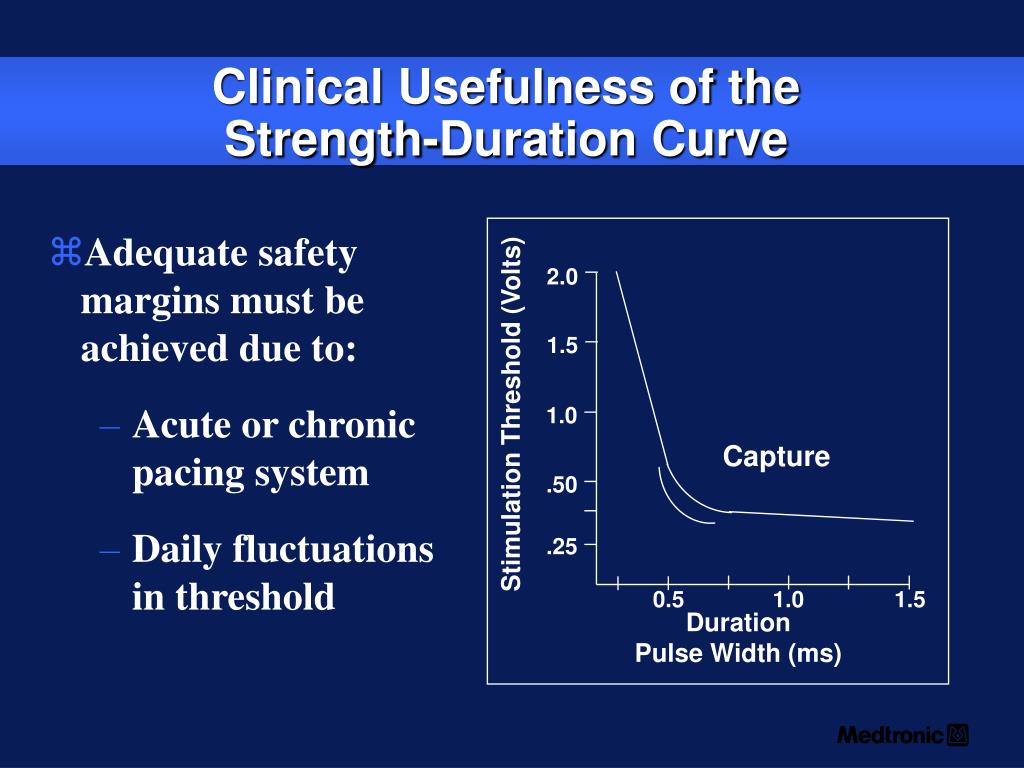 Clinical Usefulness of the Strength-Duration Curve

⌘Adequate safety margins must be achieved due to:

– Acute or chronic pacing system

– Daily fluctuations in threshold

Stimulation Threshold (Volts)

2.0
1.5
1.0
.50
.25

Capture

0.5
1.0
1.5

Duration
Pulse Width (ms)

Medtronic